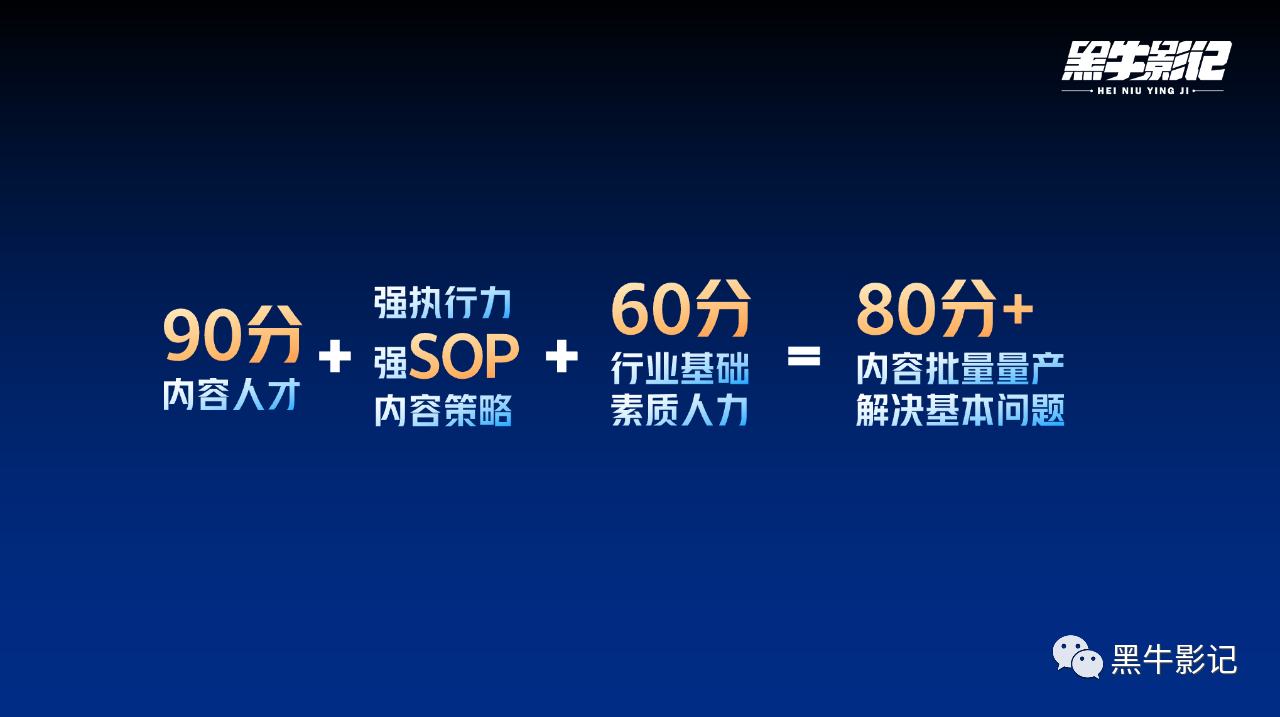 黑牛影记
HEI NIU YING JI

90分
内容人才

+

强执行力
强SOP
内容策略

+

60分
行业基础
素质人力

=

80分+
内容批量量产
解决基本问题

黑牛影记